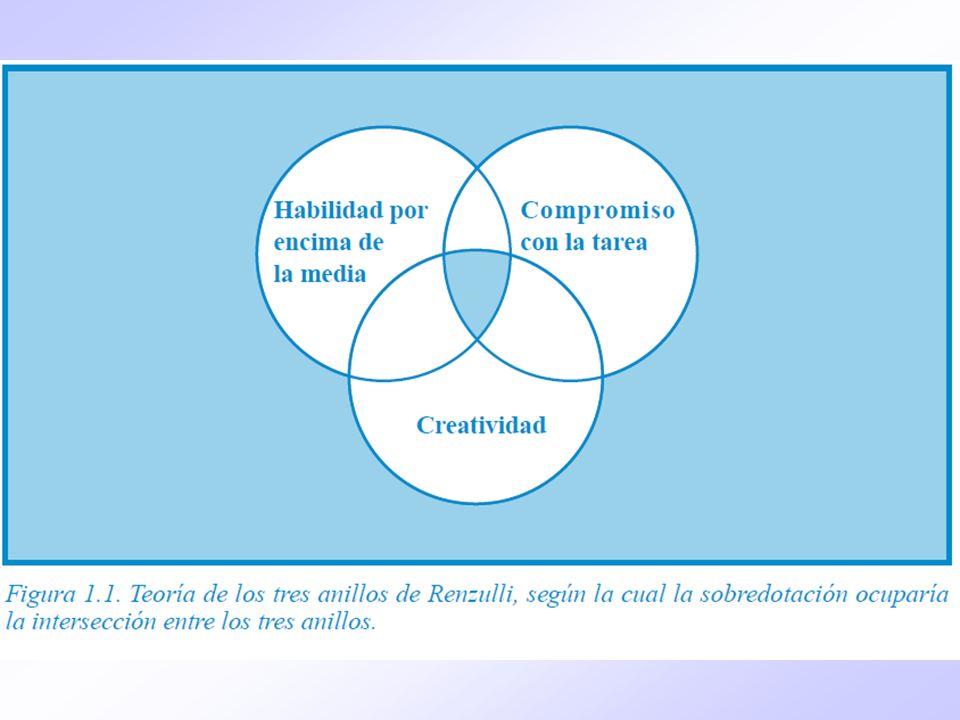 Habilidad por encima de la media

Compromiso con la tarea

Creatividad

Figura 1.1. Teoría de los tres anillos de Renzulli, según la cual la sobredotación ocuparía la intersección entre los tres anillos.